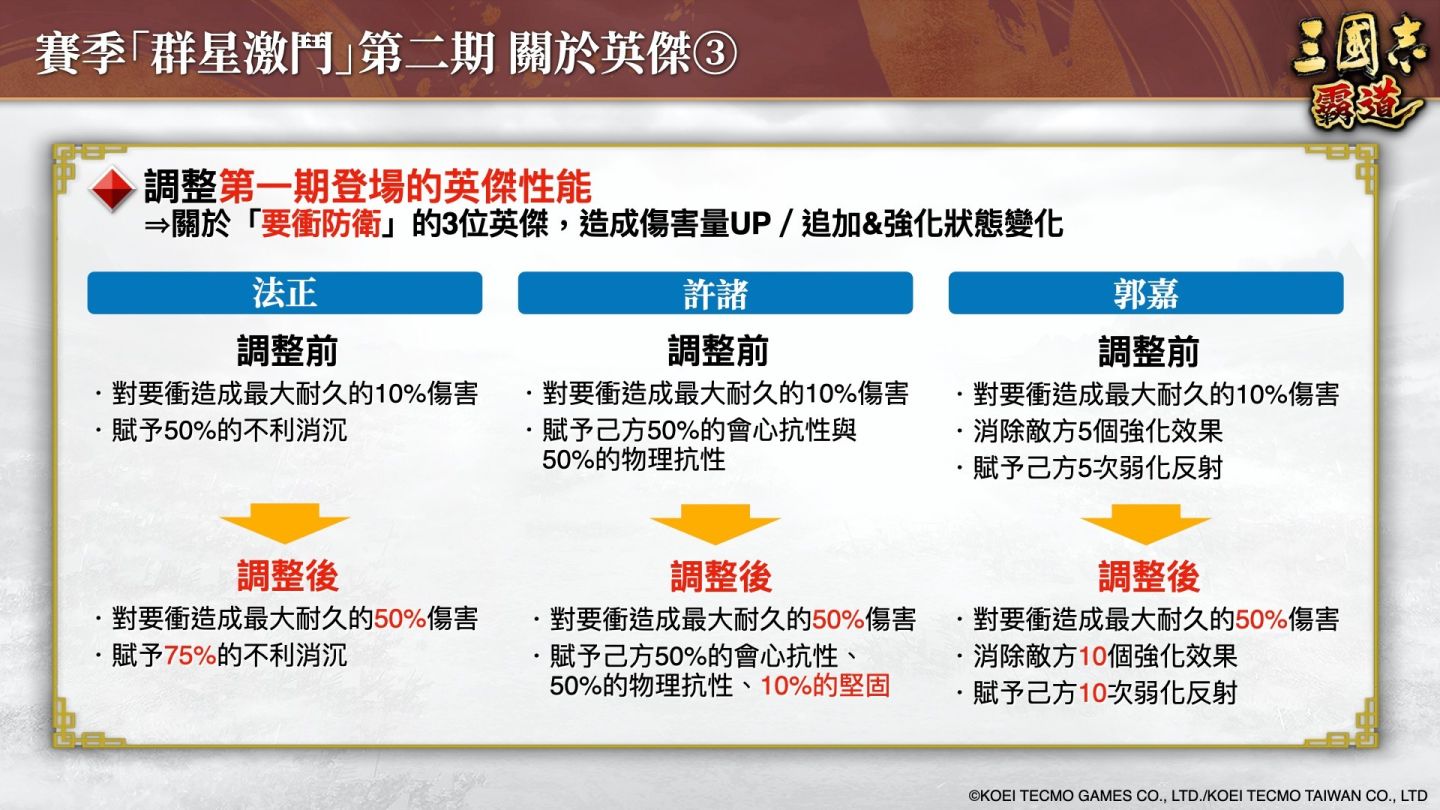 賽季「群星激鬥」第二期 關於英傑③

三國志 霸道

調整第一期登場的英傑性能
⇒關於「要衝防衛」的3位英傑，造成傷害量UP / 追加&強化狀態變化

法正

調整前
・對要衝造成最大耐久的10%傷害
・賦予50%的不利消沉

調整後
・對要衝造成最大耐久的50%傷害
・賦予75%的不利消沉

許諸

調整前
・對要衝造成最大耐久的10%傷害
・賦予己方50%的會心抗性與50%的物理抗性

調整後
・對要衝造成最大耐久的50%傷害
・賦予己方50%的會心抗性、50%的物理抗性、10%的堅固

郭嘉

調整前
・對要衝造成最大耐久的10%傷害
・消除敵方5個強化效果
・賦予己方5次弱化反射

調整後
・對要衝造成最大耐久的50%傷害
・消除敵方10個強化效果
・賦予己方10次弱化反射

©KOEI TECMO GAMES CO., LTD./KOEI TECMO TAIWAN CO., LTD